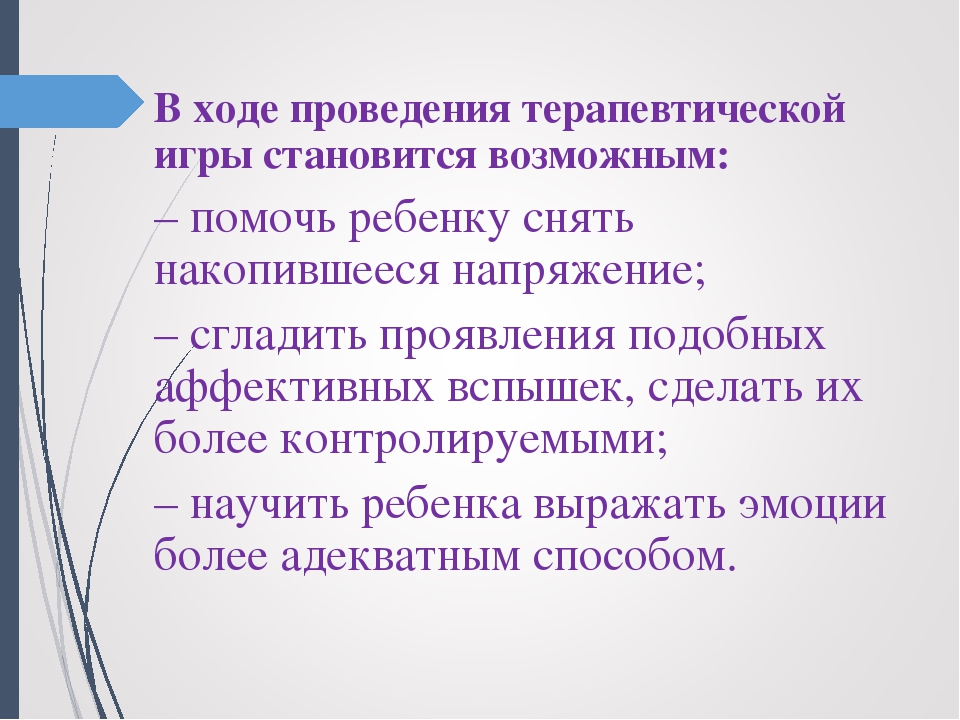 В ходе проведения терапевтической игры становится возможным:

– помочь ребенку снять накопившееся напряжение;

– сгладить проявления подобных аффективных вспышек, сделать их более контролируемыми;

– научить ребенка выражать эмоции более адекватным способом.